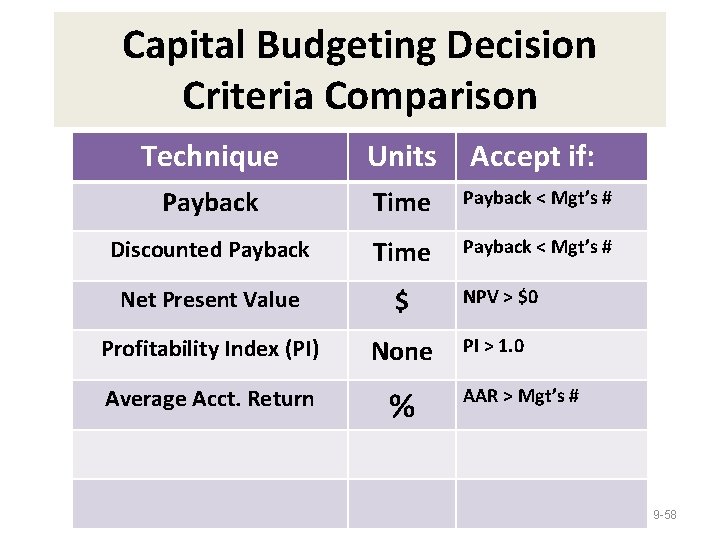 Capital Budgeting Decision Criteria Comparison

| Technique | Units | Accept if: |
|---|---|---|
| Payback | Time | Payback < Mgt's # |
| Discounted Payback | Time | Payback < Mgt's # |
| Net Present Value | \$ | NPV > \$0 |
| Profitability Index (PI) | None | PI > 1.0 |
| Average Acct. Return | % | AAR > Mgt's # |
| | | |
| | | |

9-58